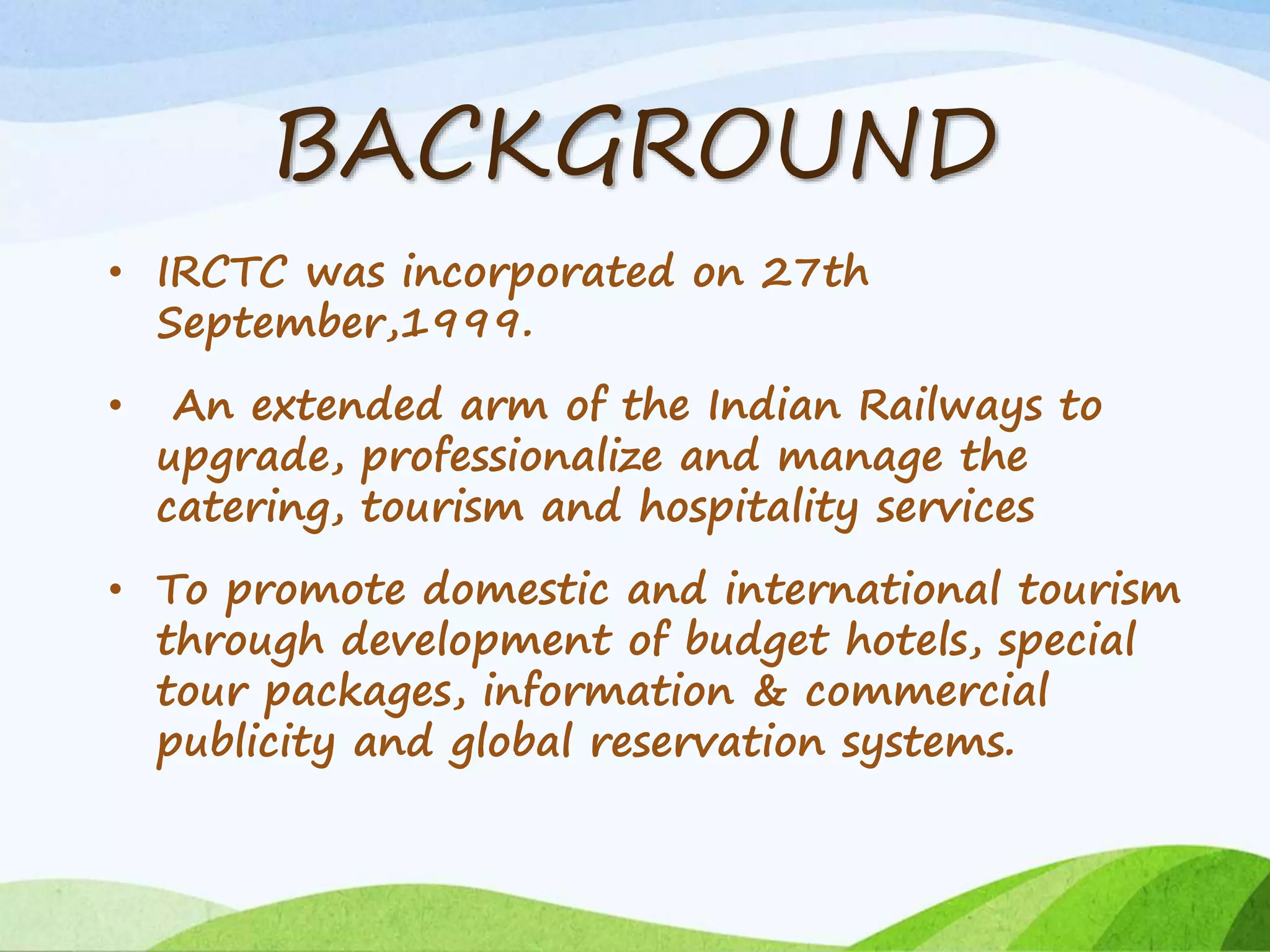 BACKGROUND

• IRCTC was incorporated on 27th September,1999.

• An extended arm of the Indian Railways to upgrade, professionalize and manage the catering, tourism and hospitality services

• To promote domestic and international tourism through development of budget hotels, special tour packages, information & commercial publicity and global reservation systems.